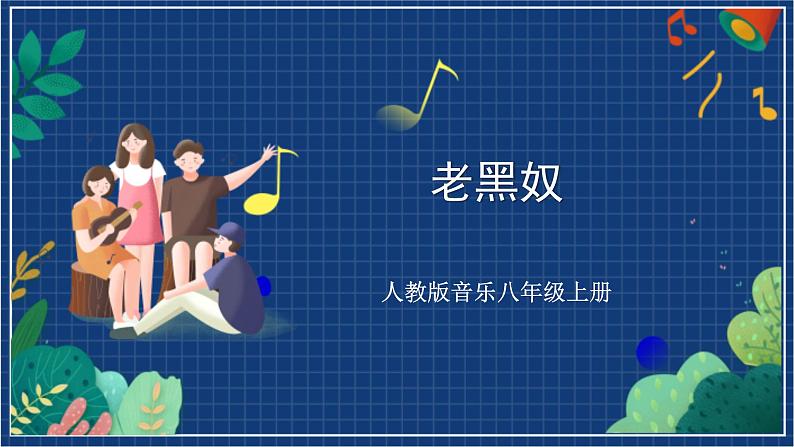 老黑奴

人教版音乐八年级上册